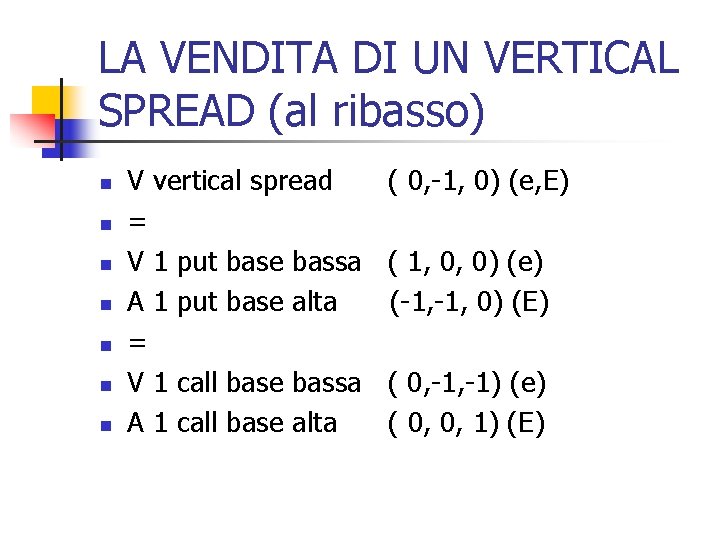 LA VENDITA DI UN VERTICAL SPREAD (al ribasso)

- V vertical spread ( 0,-1, 0) (e,E)
- =
- V 1 put base bassa ( 1, 0, 0) (e)
- A 1 put base alta (-1,-1, 0) (E)
- =
- V 1 call base bassa ( 0,-1,-1) (e)
- A 1 call base alta ( 0, 0, 1) (E)